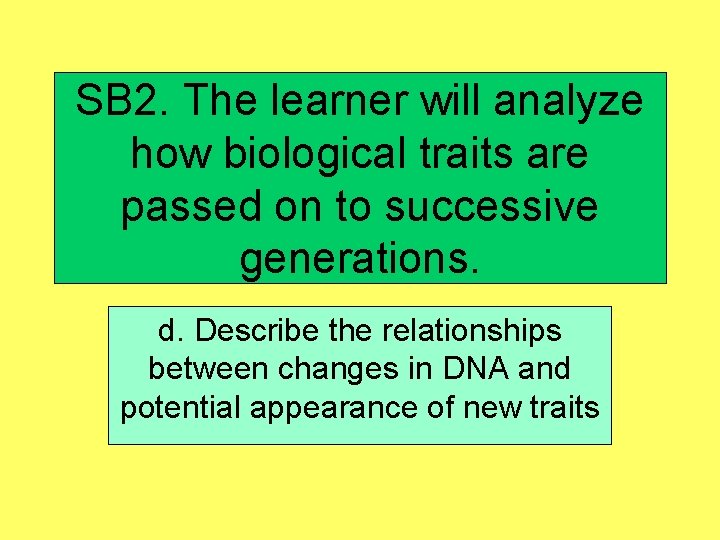 SB2. The learner will analyze how biological traits are passed on to successive generations.

d. Describe the relationships between changes in DNA and potential appearance of new traits